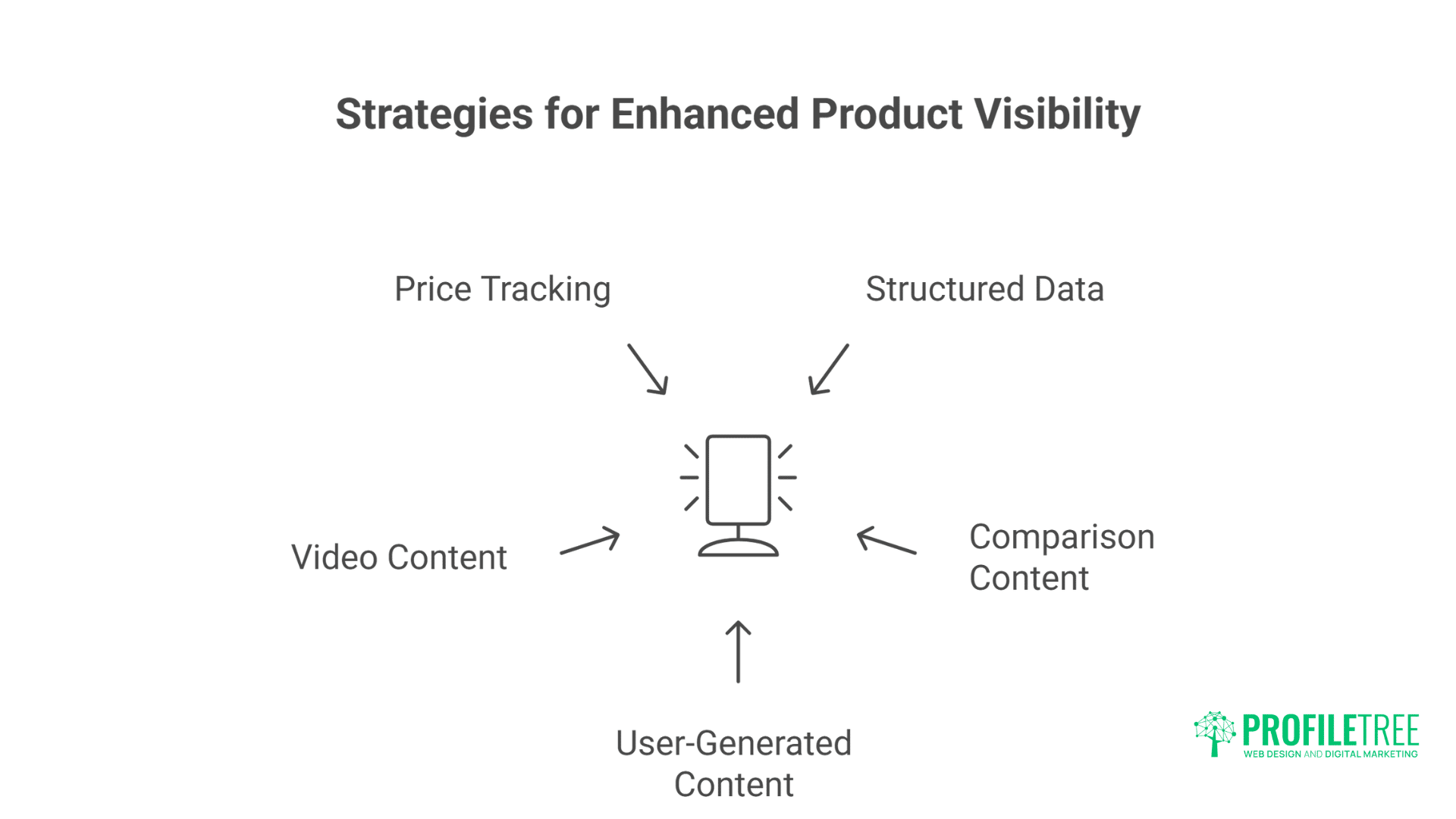 Strategies for Enhanced Product Visibility

Price Tracking

Structured Data

Video Content

Comparison Content

User-Generated Content

PROFILETREE
WEB DESIGN AND DIGITAL MARKETING